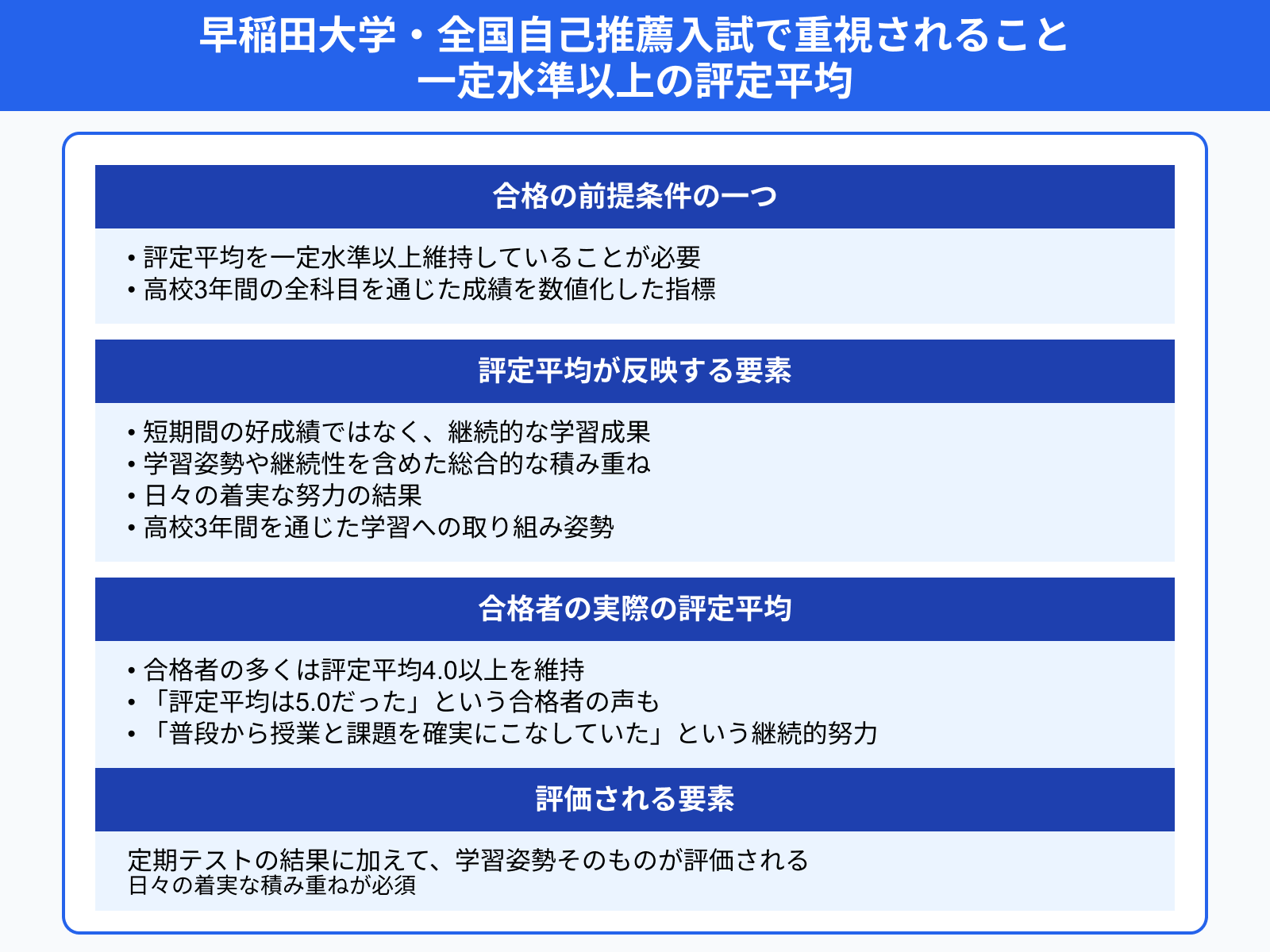 早稲田大学・全国自己推薦入試で重視されること
一定水準以上の評定平均

合格の前提条件の一つ

• 評定平均を一定水準以上維持していることが必要
• 高校3年間の全科目を通じた成績を数値化した指標

評定平均が反映する要素

• 短期間の好成績ではなく、継続的な学習成果
• 学習姿勢や継続性を含めた総合的な積み重ね
• 日々の着実な努力の結果
• 高校3年間を通じた学習への取り組み姿勢

合格者の実際の評定平均

• 合格者の多くは評定平均4.0以上を維持
• 「評定平均は5.0だった」という合格者の声も
• 「普段から授業と課題を確実にこなしていた」という継続的努力

評価される要素

定期テストの結果に加えて、学習姿勢そのものが評価される
日々の着実な積み重ねが必須